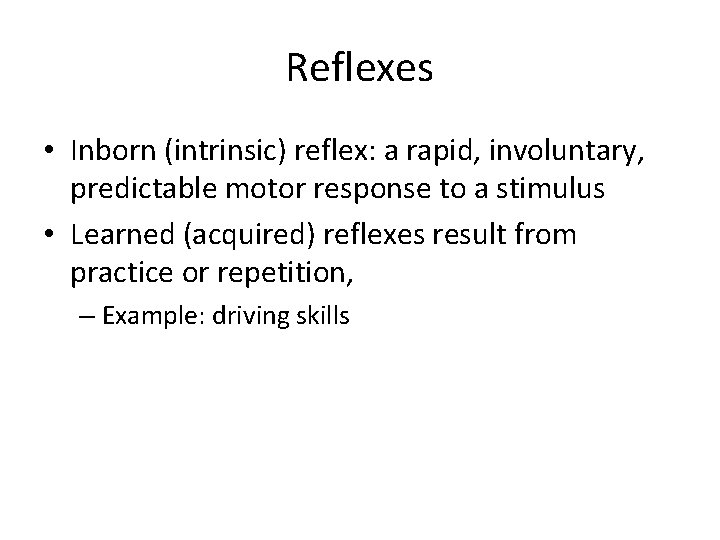 Reflexes

• Inborn (intrinsic) reflex: a rapid, involuntary, predictable motor response to a stimulus
• Learned (acquired) reflexes result from practice or repetition,
– Example: driving skills